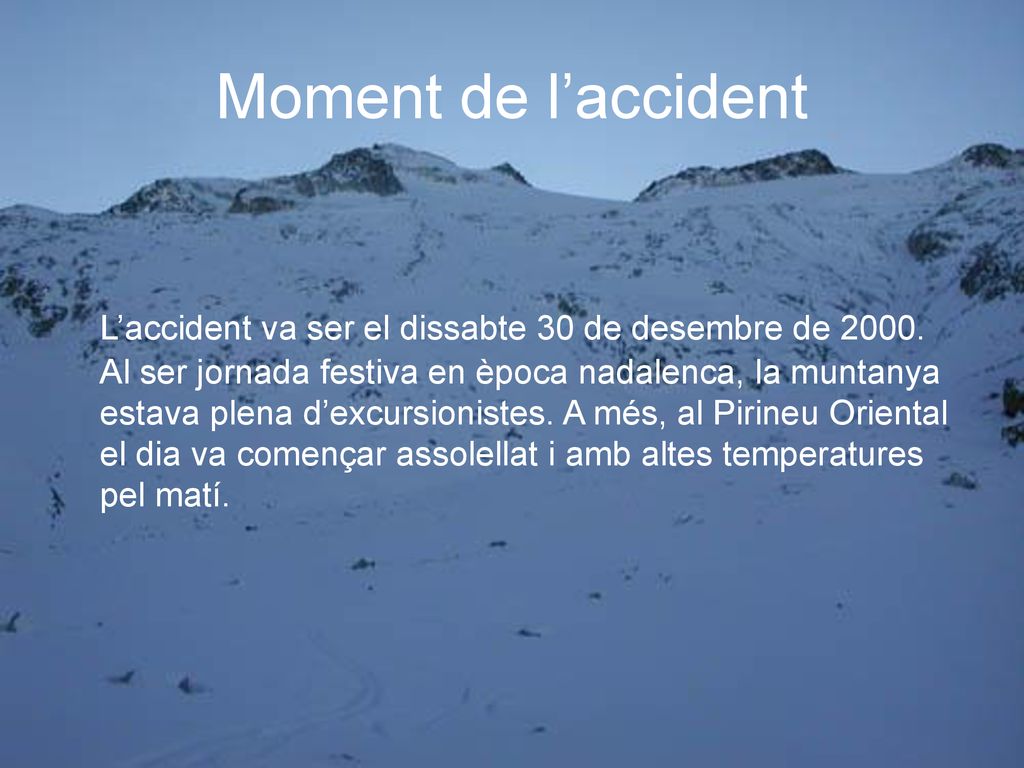 Moment de l’accident

L’accident va ser el dissabte 30 de desembre de 2000. Al ser jornada festiva en època nadalenca, la muntanya estava plena d’excursionistes. A més, al Pirineu Oriental el dia va començar assolellat i amb altes temperatures pel matí.